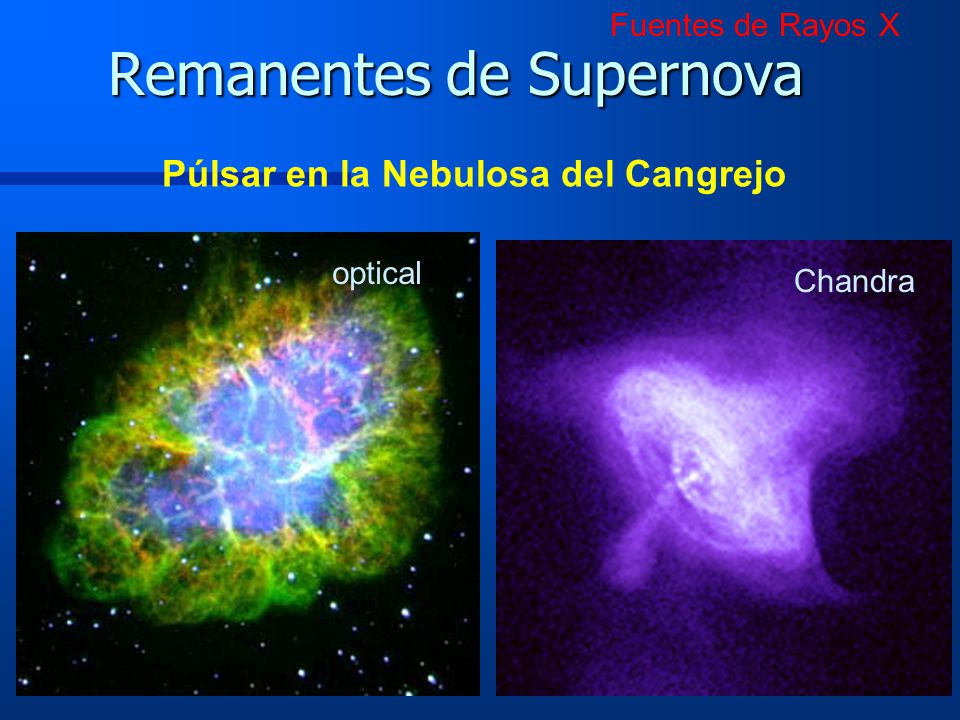 Fuentes de Rayos X

Remanentes de Supernova

Púlsar en la Nebulosa del Cangrejo

optical

Chandra